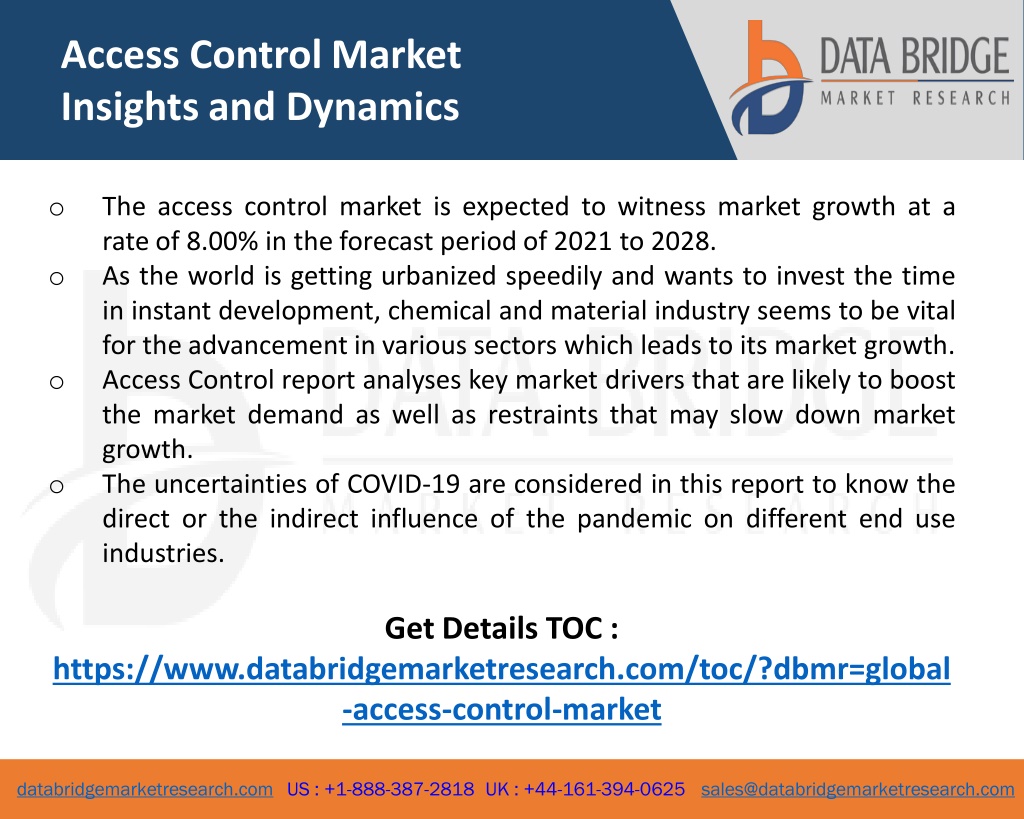 Access Control Market Insights and Dynamics

DATA BRIDGE
MARKET RESEARCH

o The access control market is expected to witness market growth at a rate of 8.00% in the forecast period of 2021 to 2028.
o As the world is getting urbanized speedily and wants to invest the time in instant development, chemical and material industry seems to be vital for the advancement in various sectors which leads to its market growth.
o Access Control report analyses key market drivers that are likely to boost the market demand as well as restraints that may slow down market growth.
o The uncertainties of COVID-19 are considered in this report to know the direct or the indirect influence of the pandemic on different end use industries.

Get Details TOC :
https://www.databridgemarketresearch.com/toc/?dbmr=global-access-control-market

databridgemarketresearch.com US : +1-888-387-2818 UK : +44-161-394-0625 sales@databridgemarketresearch.com